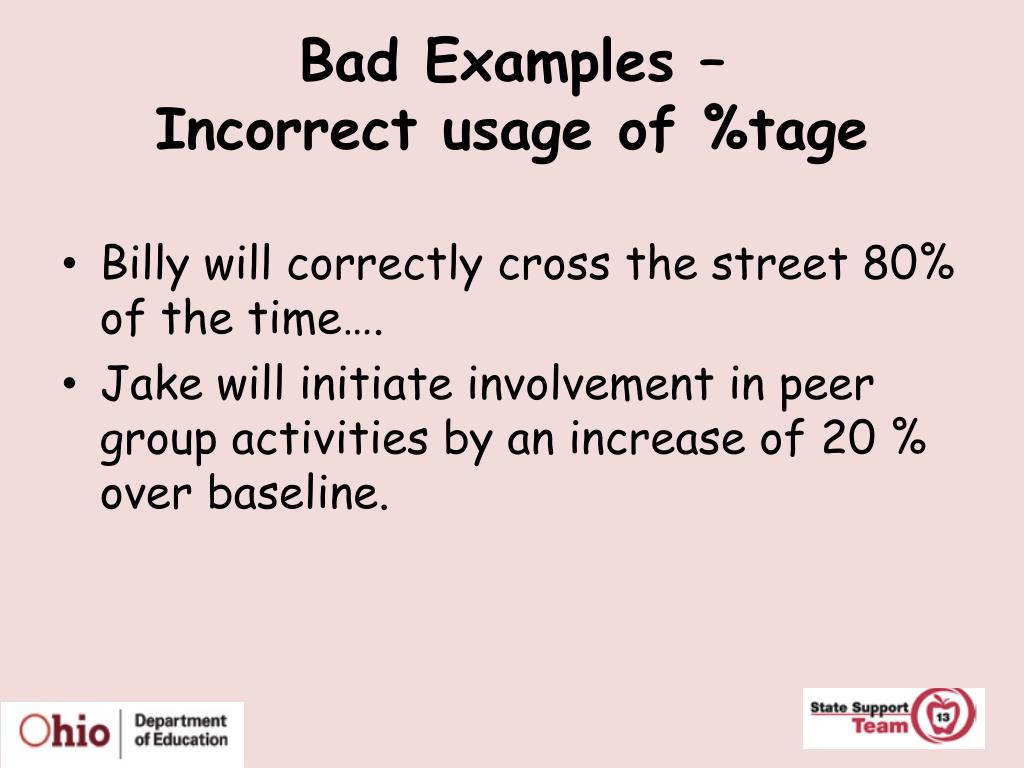 Bad Examples –
Incorrect usage of %tage

• Billy will correctly cross the street 80% of the time….
• Jake will initiate involvement in peer group activities by an increase of 20 % over baseline.

Ohio Department of Education

State Support Team 13